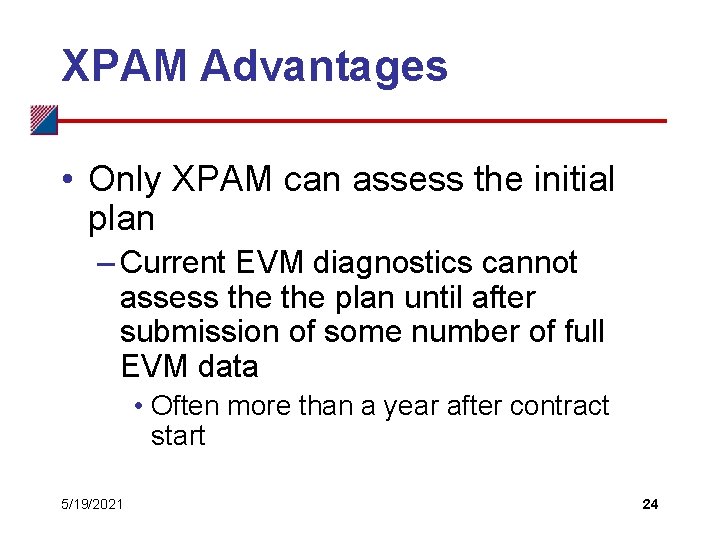 XPAM Advantages

• Only XPAM can assess the initial plan

– Current EVM diagnostics cannot assess the the plan until after submission of some number of full EVM data

• Often more than a year after contract start

5/19/2021

24